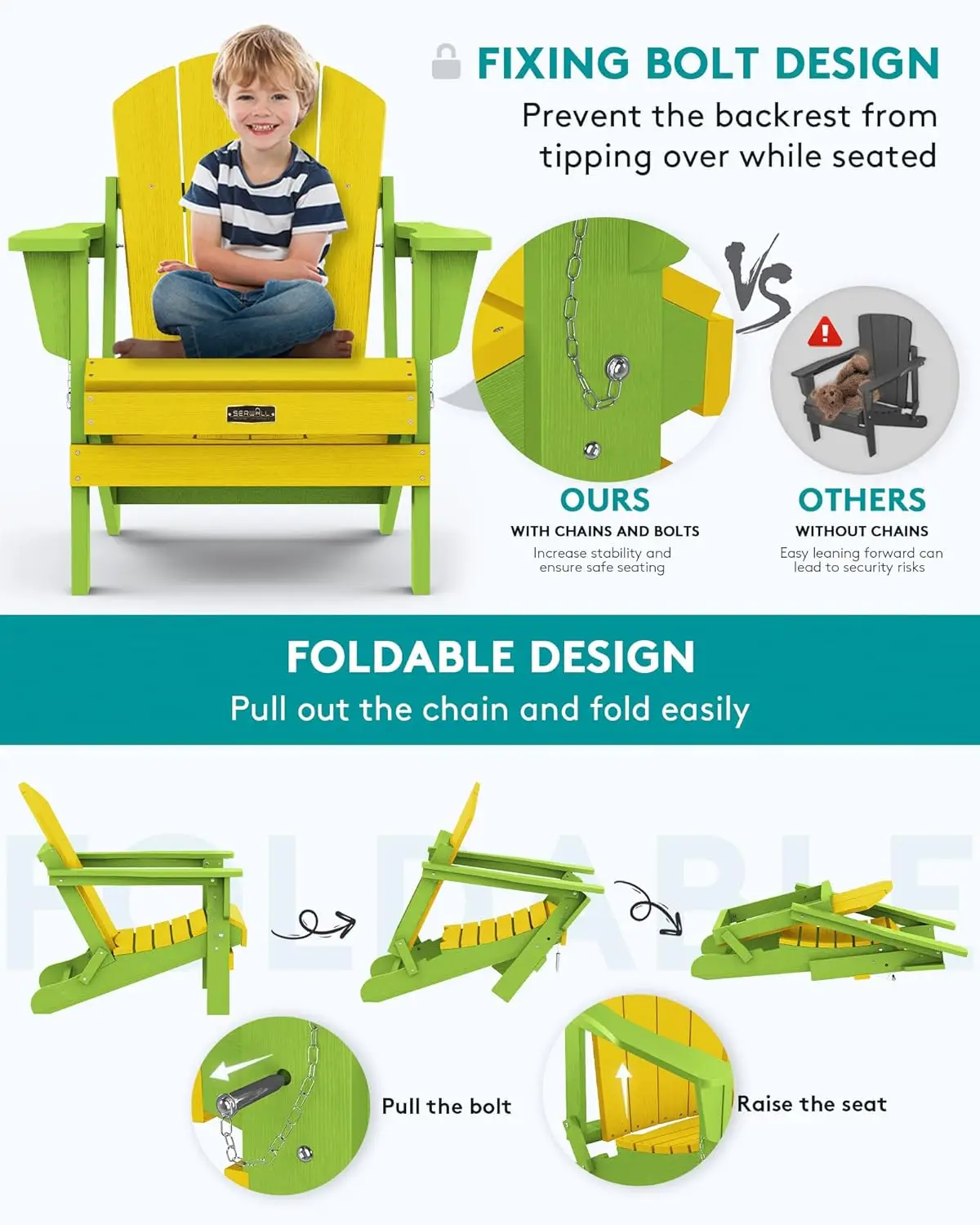 FIXING BOLT DESIGN
Prevent the backrest from tipping over while seated

SERWALL

VS

OURS
WITH CHAINS AND BOLTS
Increase stability and ensure safe seating

OTHERS
WITHOUT CHAINS
Easy leaning forward can lead to security risks

FOLDABLE DESIGN
Pull out the chain and fold easily

FOLDABLE

Pull the bolt

Raise the seat